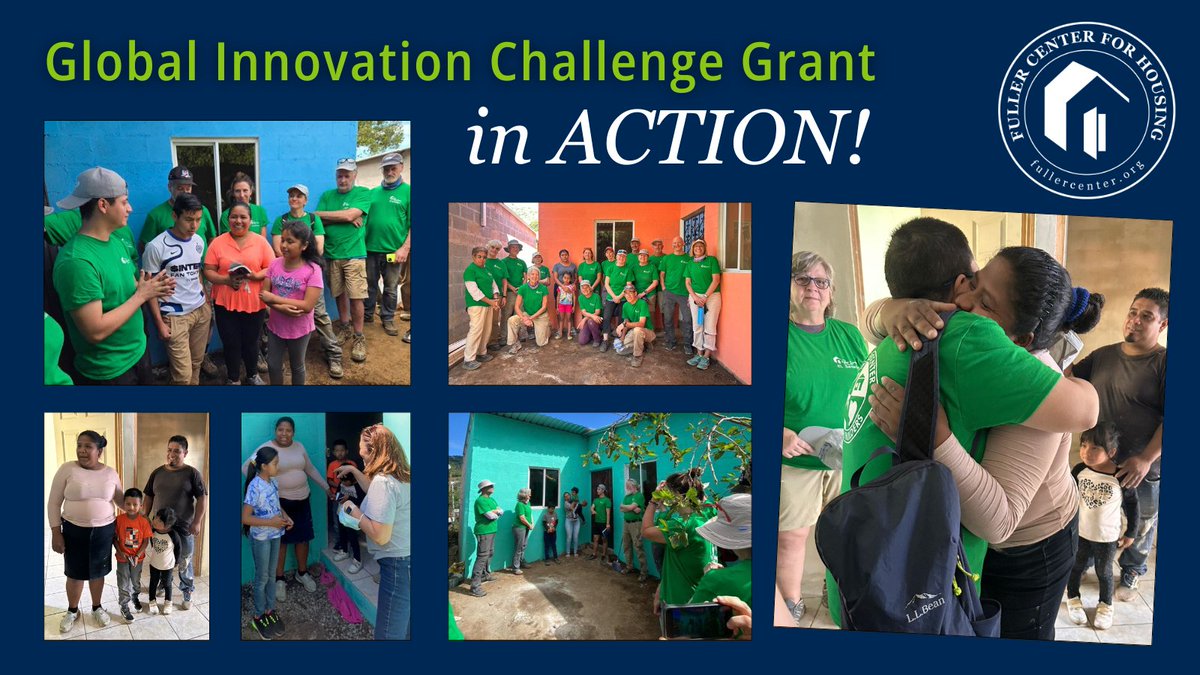 Global Innovation Challenge Grant
in ACTION!

FULLER CENTER FOR HOUSING
fullercenter.org

INTER FAN TOKEN

L.L.Bean